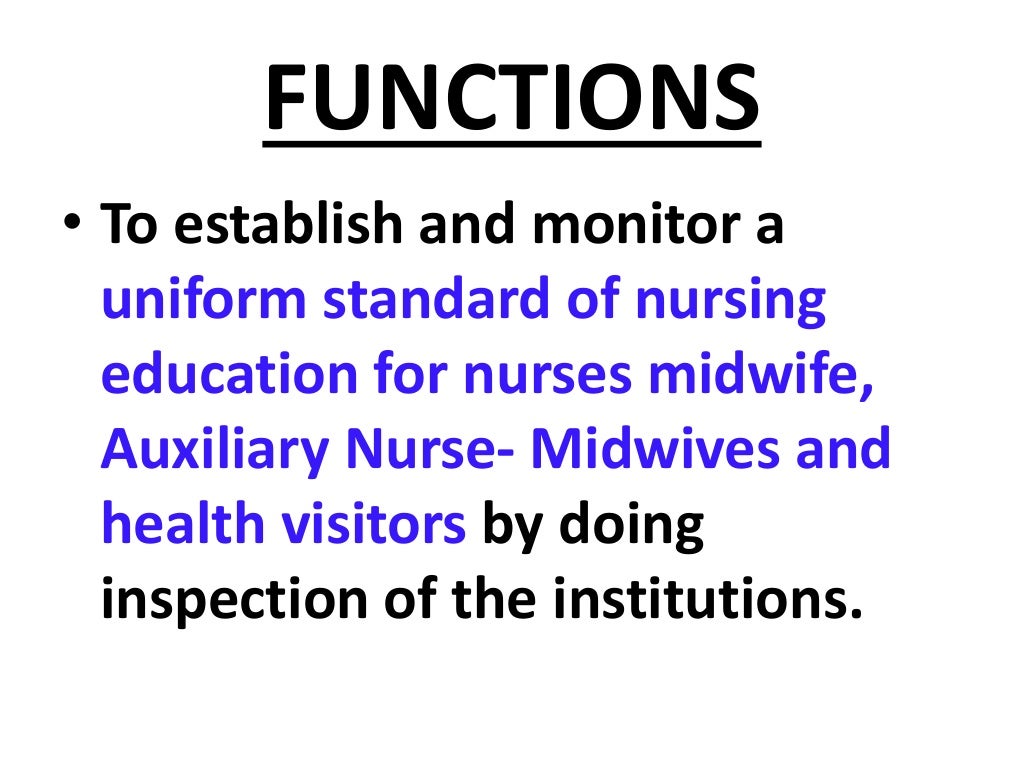 FUNCTIONS

• To establish and monitor a uniform standard of nursing education for nurses midwife, Auxiliary Nurse- Midwives and health visitors by doing inspection of the institutions.